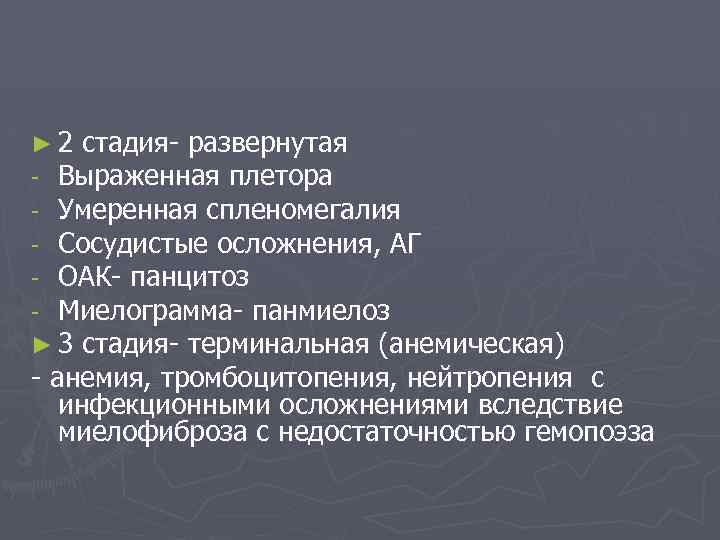 ► 2 стадия- развернутая
- Выраженная плетора
- Умеренная спленомегалия
- Сосудистые осложнения, АГ
- ОАК- панцитоз
- Миелограмма- панмиелоз
► 3 стадия- терминальная (анемическая)
- анемия, тромбоцитопения, нейтропения с инфекционными осложнениями вследствие миелофиброза с недостаточностью гемопоэза